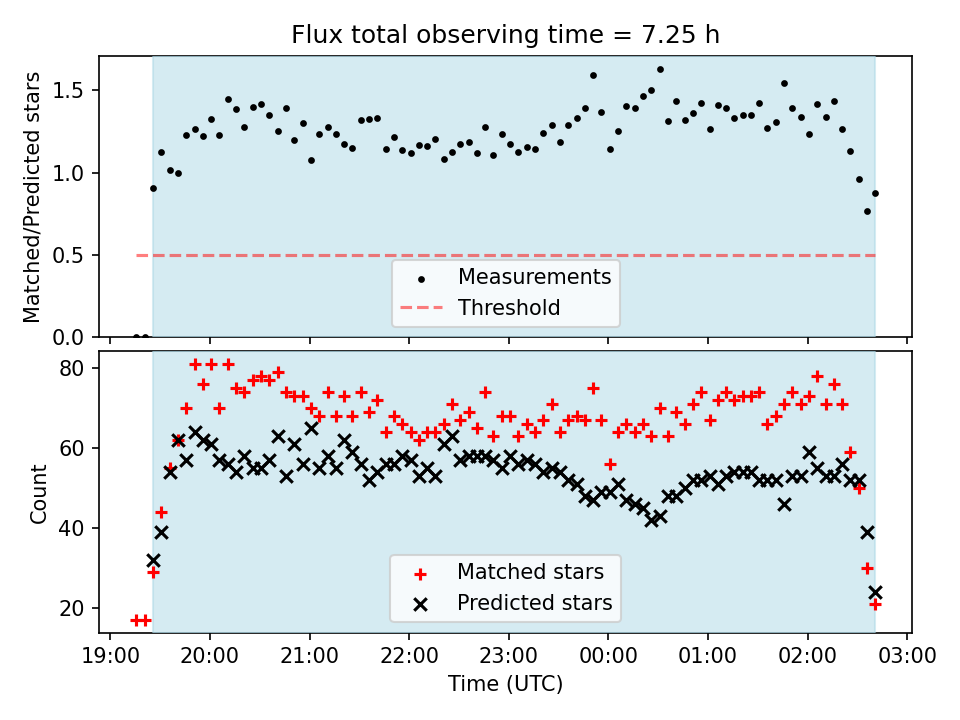 Flux total observing time = 7.25 h

Matched/Predicted stars

1.5
1.0
0.5
0.0

Measurements
Threshold

Count

80
60
40
20

Matched stars
Predicted stars

19:00 20:00 21:00 22:00 23:00 00:00 01:00 02:00 03:00

Time (UTC)